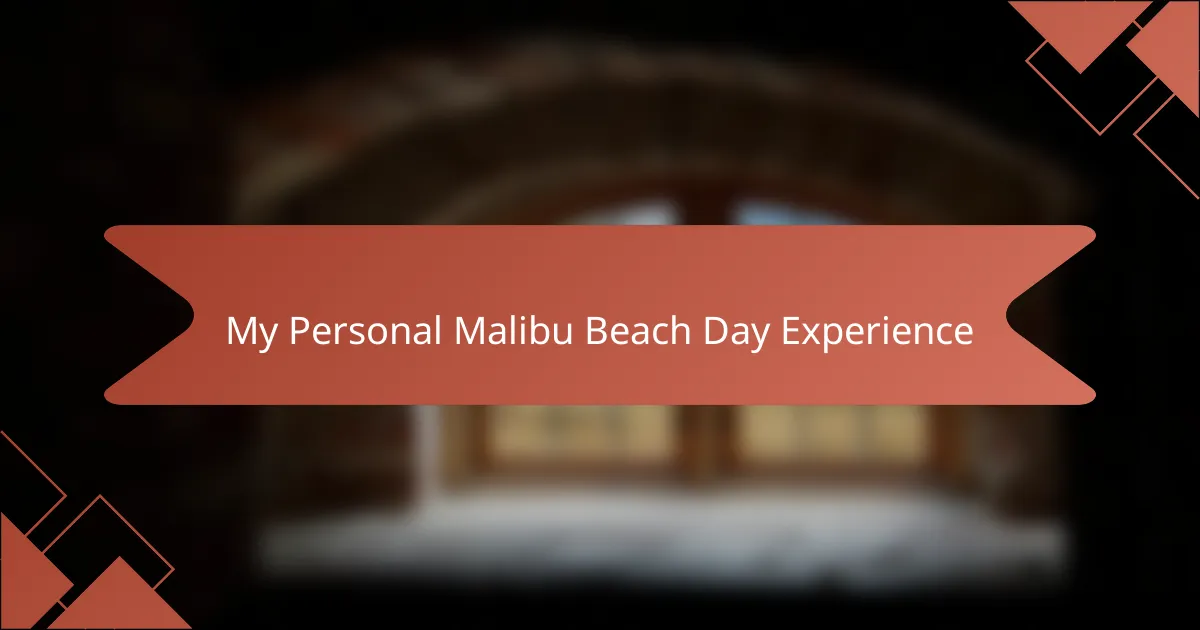 My Personal Malibu Beach Day Experience